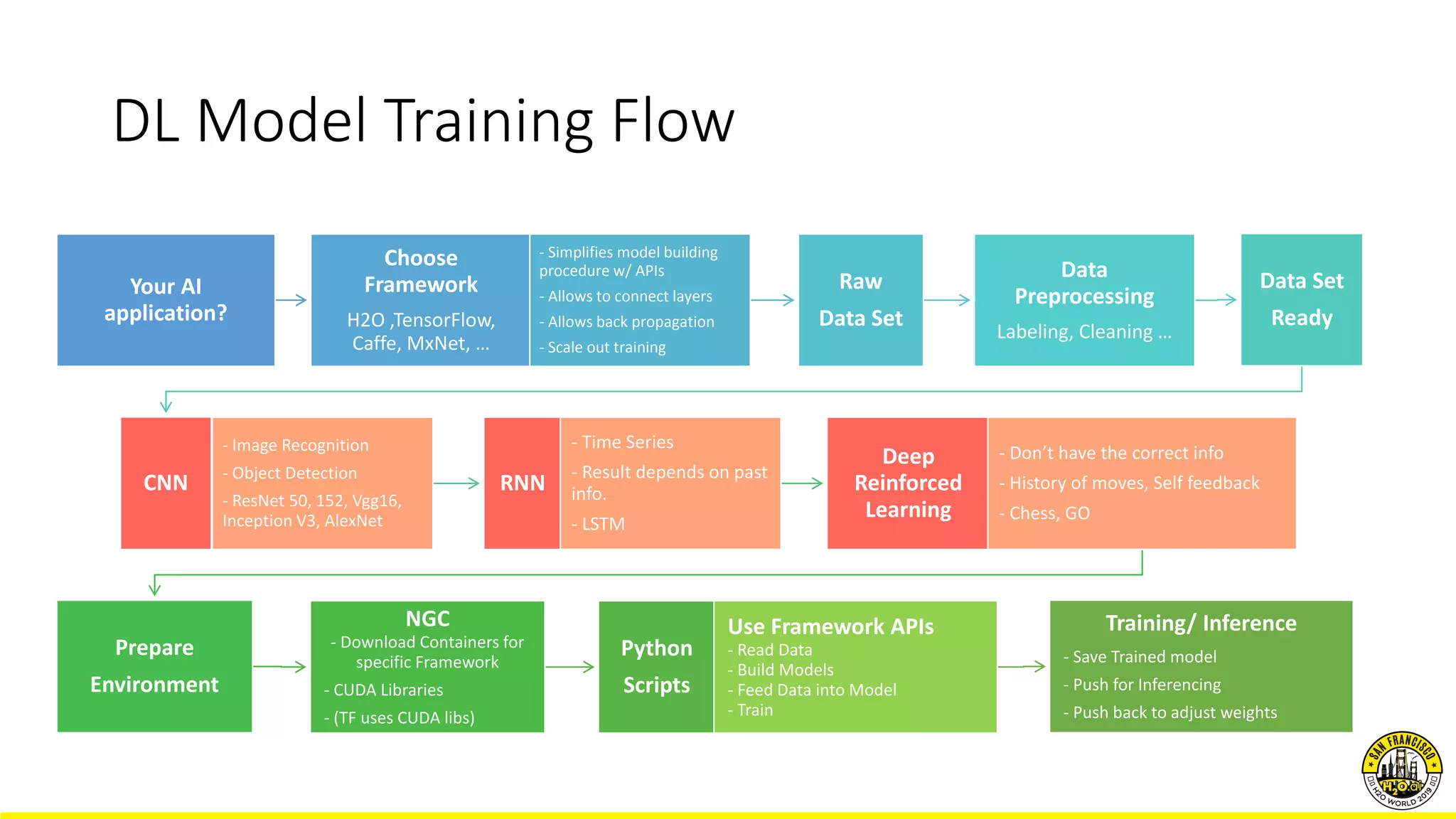 DL Model Training Flow

Your AI application?

Choose Framework

H2O ,TensorFlow, Caffe, MxNet, …

- Simplifies model building procedure w/ APIs
- Allows to connect layers
- Allows back propagation
- Scale out training

Raw Data Set

Data Preprocessing

Labeling, Cleaning …

Data Set Ready

CNN

- Image Recognition
- Object Detection
- ResNet 50, 152, Vgg16, Inception V3, AlexNet

RNN

- Time Series
- Result depends on past info.
- LSTM

Deep Reinforced Learning

- Don't have the correct info
- History of moves, Self feedback
- Chess, GO

Prepare Environment

NGC
- Download Containers for specific Framework
- CUDA Libraries
- (TF uses CUDA libs)

Python Scripts

Use Framework APIs
- Read Data
- Build Models
- Feed Data into Model
- Train

Training/ Inference
- Save Trained model
- Push for Inferencing
- Push back to adjust weights

SAN FRANCISCO
H2O.ai
H2O WORLD 2019